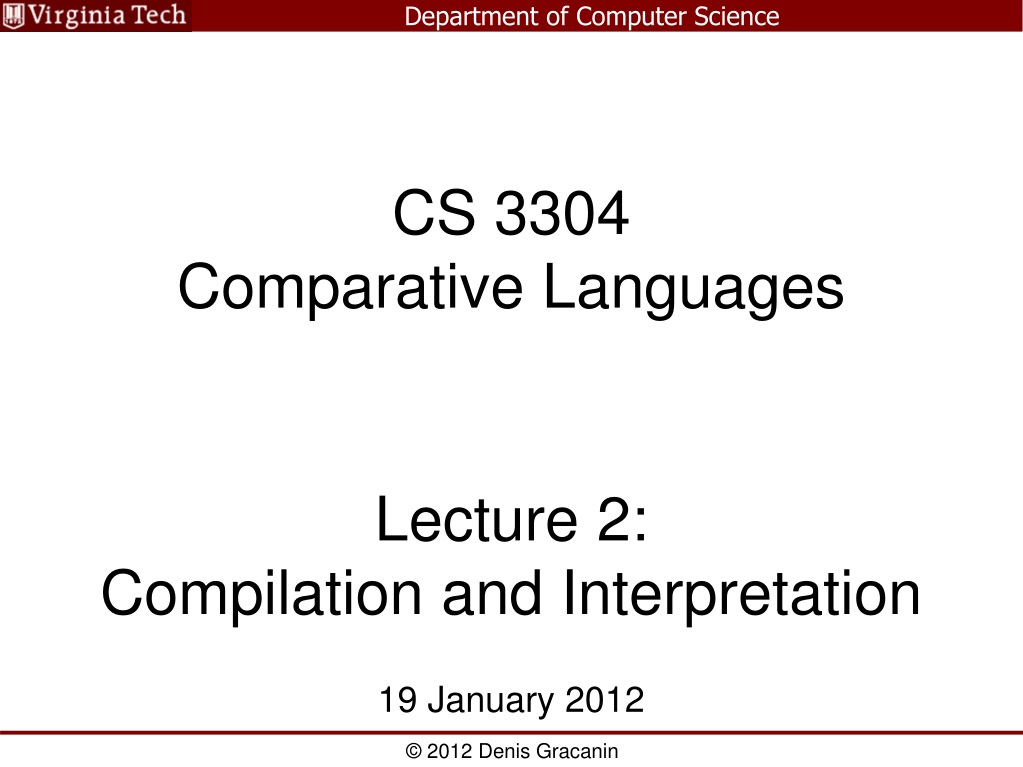 Virginia Tech
Department of Computer Science

CS 3304
Comparative Languages

Lecture 2:
Compilation and Interpretation

19 January 2012

© 2012 Denis Gracanin